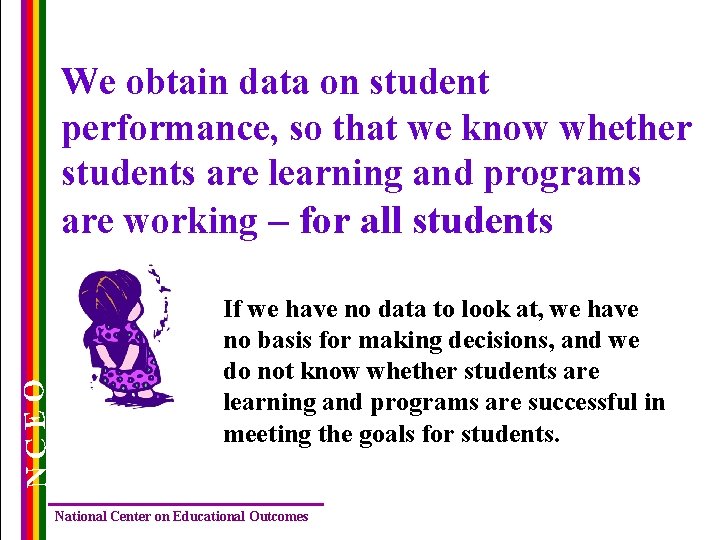 We obtain data on student performance, so that we know whether students are learning and programs are working – for all students

If we have no data to look at, we have no basis for making decisions, and we do not know whether students are learning and programs are successful in meeting the goals for students.

NCEO

National Center on Educational Outcomes